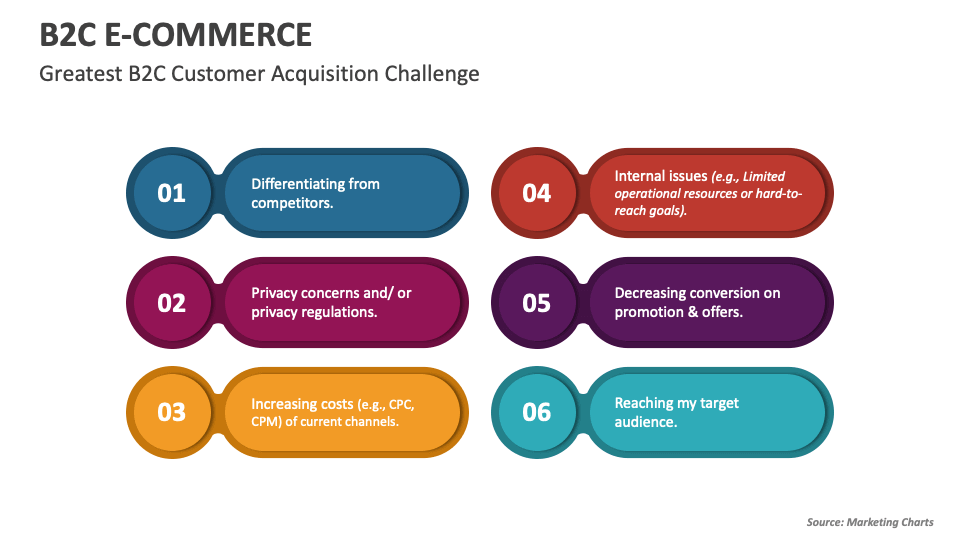 B2C E-COMMERCE

Greatest B2C Customer Acquisition Challenge

01 Differentiating from competitors.

02 Privacy concerns and/ or privacy regulations.

03 Increasing costs (e.g., CPC, CPM) of current channels.

04 Internal issues (e.g., Limited operational resources or hard-to-reach goals).

05 Decreasing conversion on promotion & offers.

06 Reaching my target audience.

Source: Marketing Charts